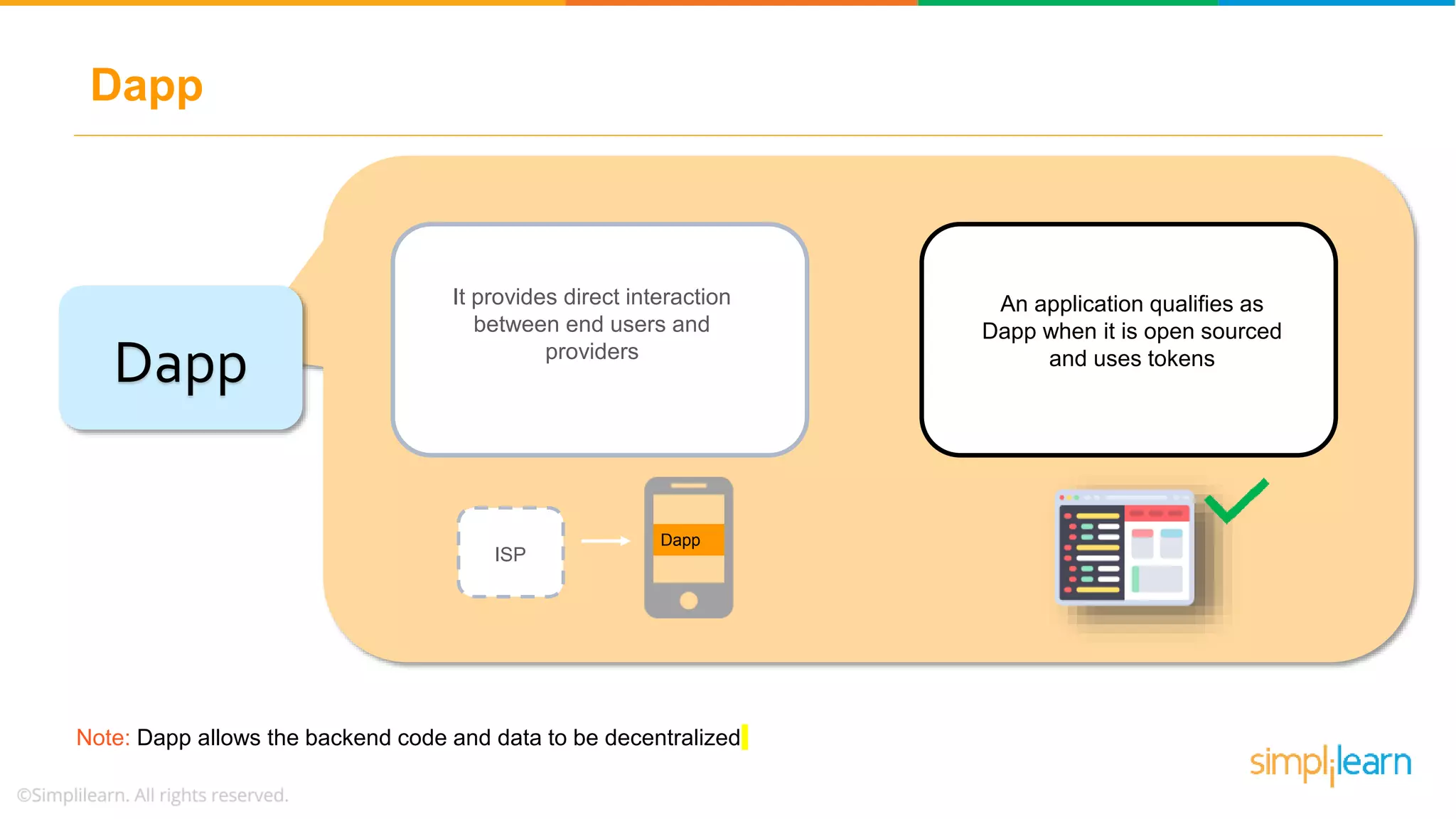 Dapp

Dapp

It provides direct interaction between end users and providers

An application qualifies as Dapp when it is open sourced and uses tokens

ISP

Dapp

Note: Dapp allows the backend code and data to be decentralized

simplilearn

©Simplilearn. All rights reserved.